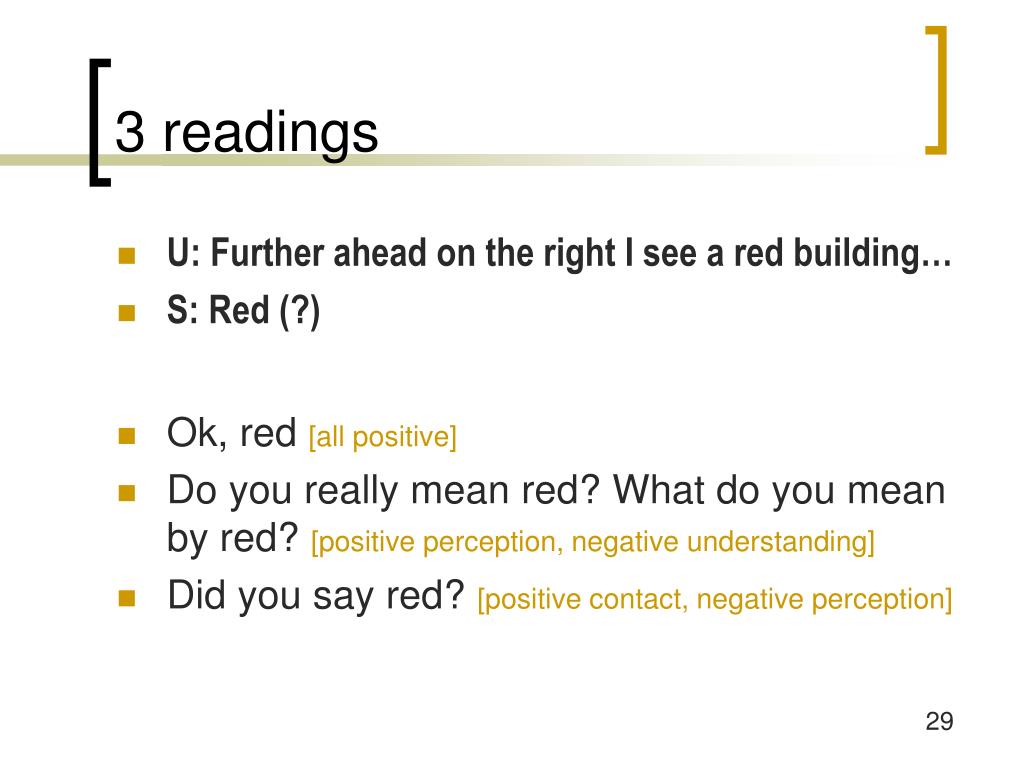 3 readings

U: Further ahead on the right I see a red building…

S: Red (?)

Ok, red [all positive]

Do you really mean red? What do you mean by red? [positive perception, negative understanding]

Did you say red? [positive contact, negative perception]

29